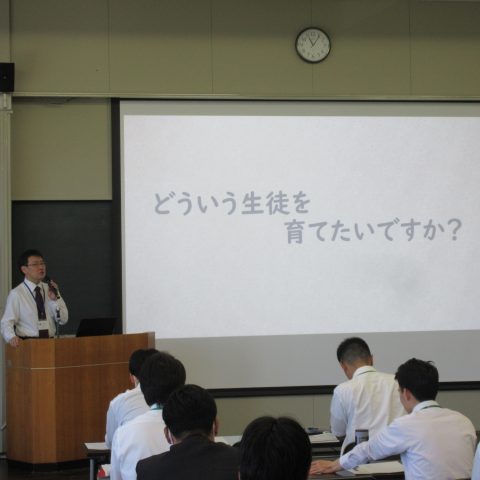 どういう生徒を
育てたいですか？